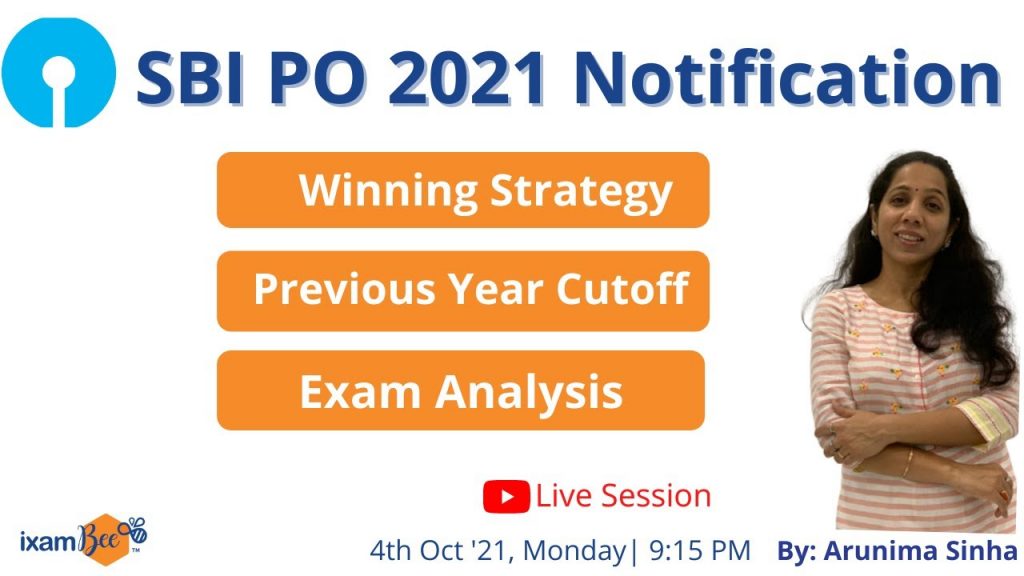 SBI PO 2021 Notification

Winning Strategy

Previous Year Cutoff

Exam Analysis

Live Session

ixamBee™

4th Oct '21, Monday| 9:15 PM By: Arunima Sinha